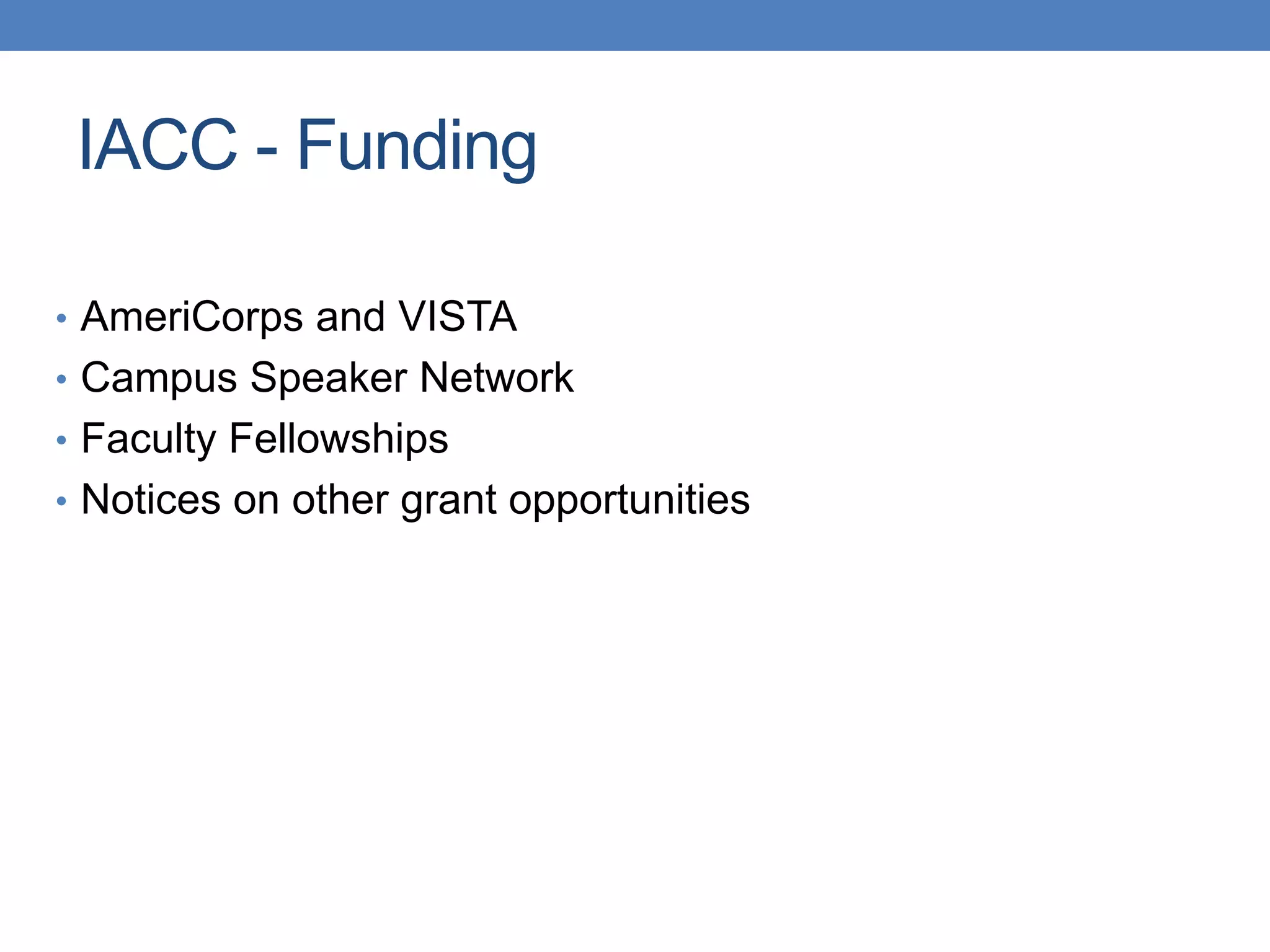 IACC - Funding

• AmeriCorps and VISTA
• Campus Speaker Network
• Faculty Fellowships
• Notices on other grant opportunities